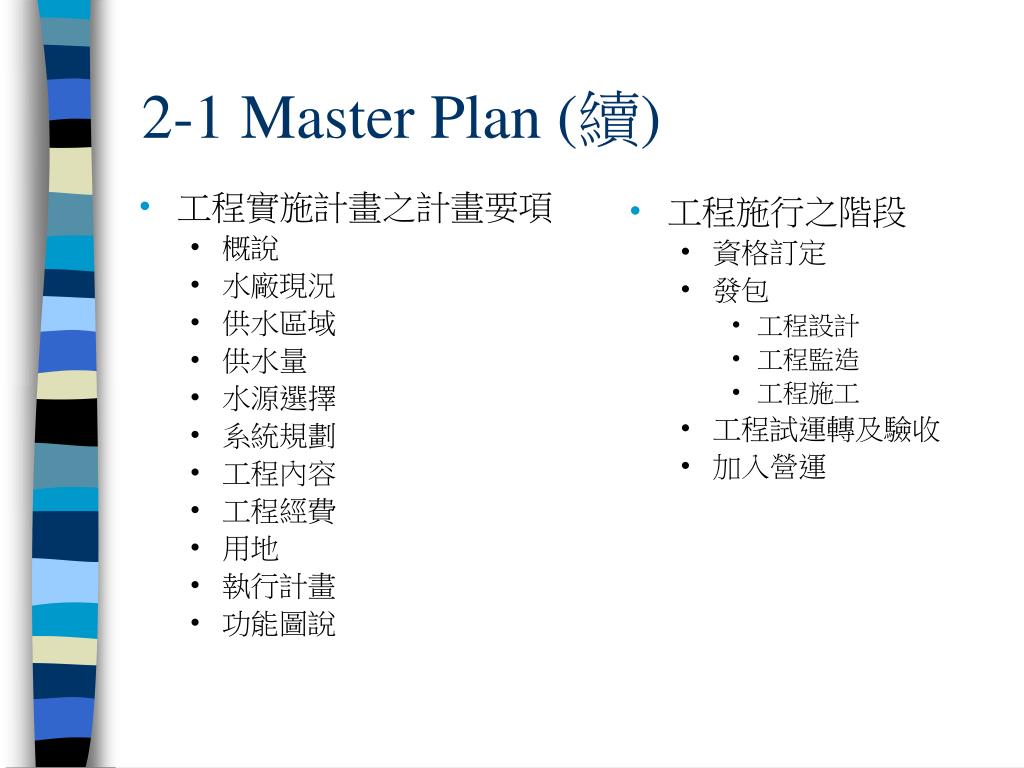 2-1 Master Plan (續)

• 工程實施計畫之計畫要項
  • 概說
  • 水廠現況
  • 供水區域
  • 供水量
  • 水源選擇
  • 系統規劃
  • 工程內容
  • 工程經費
  • 用地
  • 執行計畫
  • 功能圖說

• 工程施行之階段
  • 資格訂定
  • 發包
    • 工程設計
    • 工程監造
    • 工程施工
  • 工程試運轉及驗收
  • 加入營運